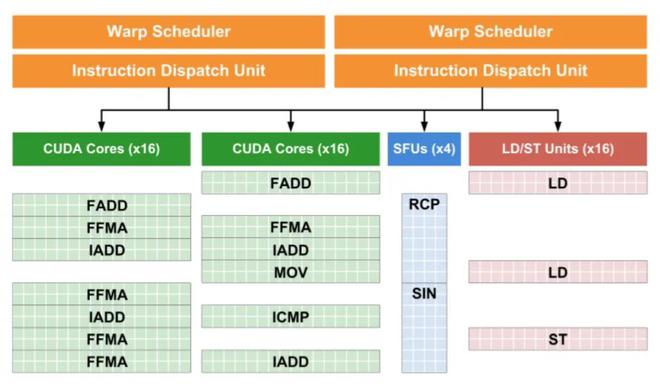 Warp Scheduler
Instruction Dispatch Unit

Warp Scheduler
Instruction Dispatch Unit

CUDA Cores (x16)
FADD
FFMA
IADD
FFMA
IADD
FFMA
FFMA

CUDA Cores (x16)
FADD
FFMA
IADD
MOV
ICMP
IADD

SFUs (x4)
RCP
SIN

LD/ST Units (x16)
LD
LD
ST